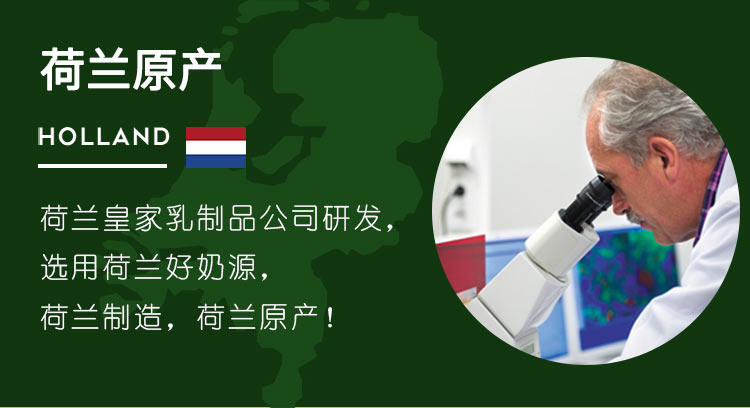 荷兰原产

HOLLAND

荷兰皇家乳制品公司研发，
选用荷兰好奶源，
荷兰制造，荷兰原产！